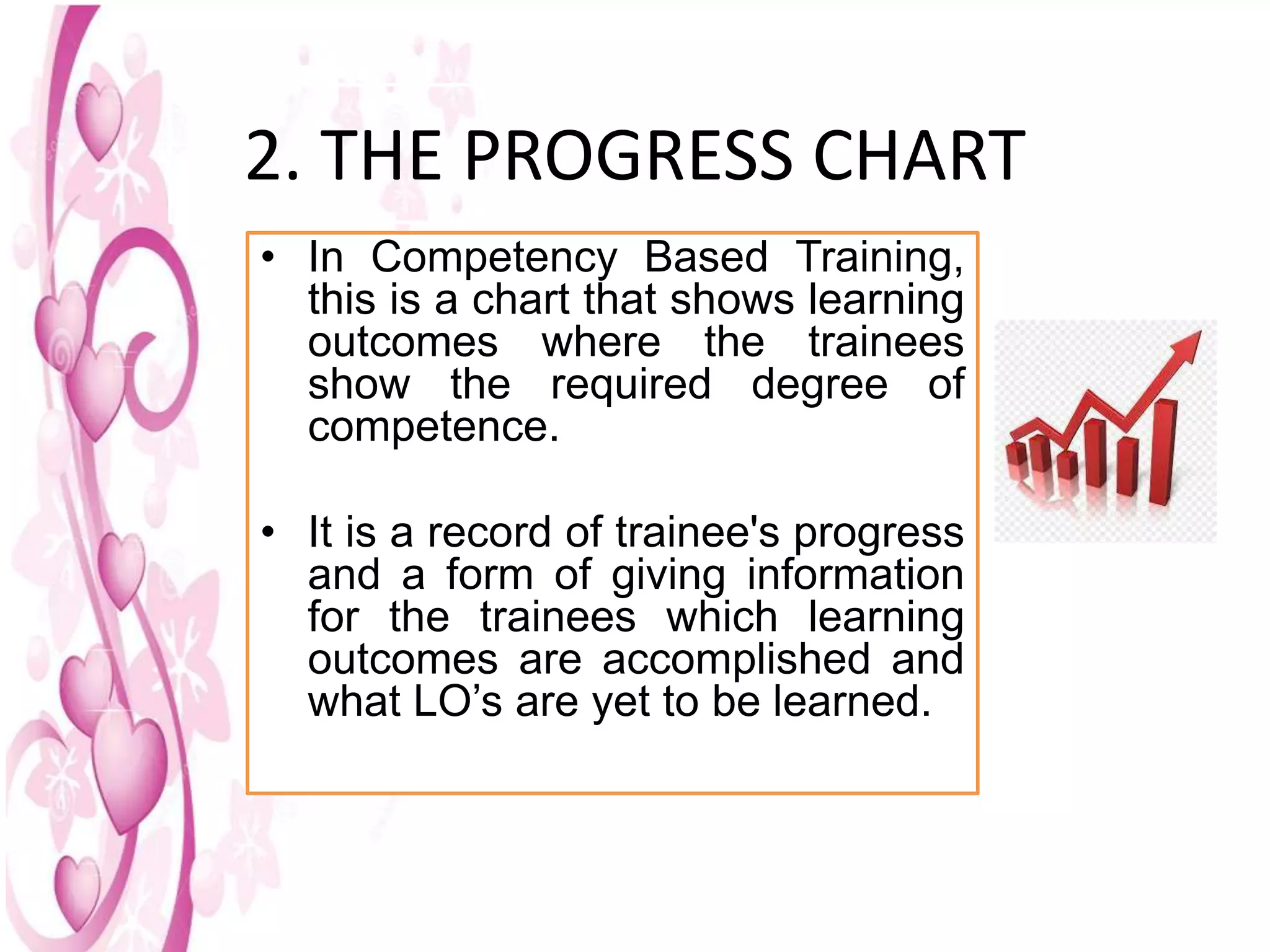 2. THE PROGRESS CHART

• In Competency Based Training, this is a chart that shows learning outcomes where the trainees show the required degree of competence.

• It is a record of trainee's progress and a form of giving information for the trainees which learning outcomes are accomplished and what LO’s are yet to be learned.